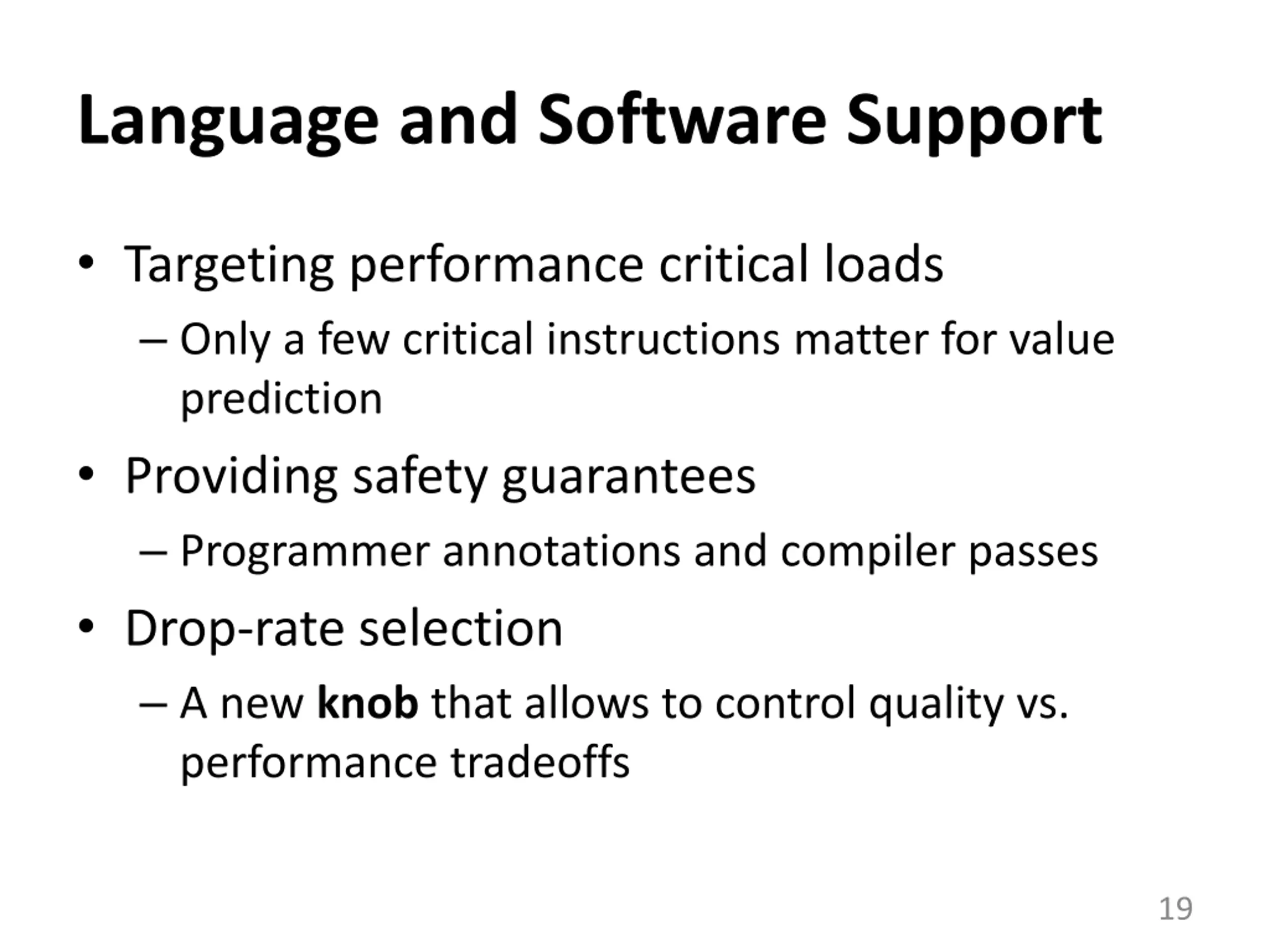 Language and Software Support

• Targeting performance critical loads
– Only a few critical instructions matter for value prediction

• Providing safety guarantees
– Programmer annotations and compiler passes

• Drop-rate selection
– A new knob that allows to control quality vs. performance tradeoffs

19